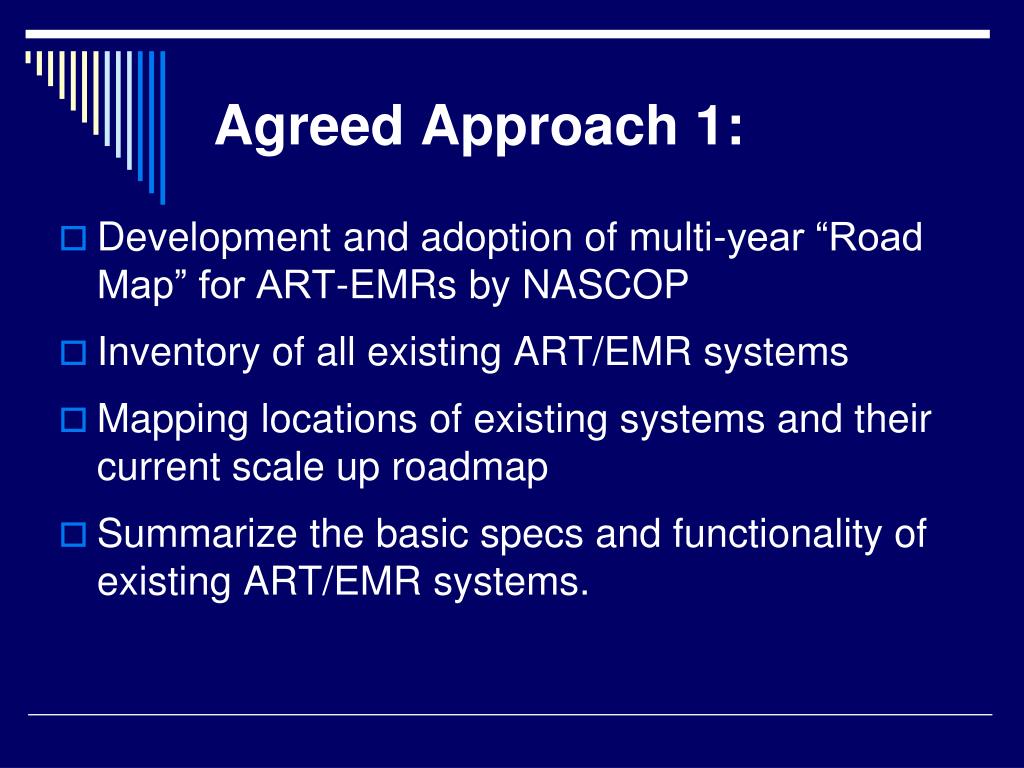 Agreed Approach 1:

Development and adoption of multi-year “Road Map” for ART-EMRs by NASCOP

Inventory of all existing ART/EMR systems

Mapping locations of existing systems and their current scale up roadmap

Summarize the basic specs and functionality of existing ART/EMR systems.